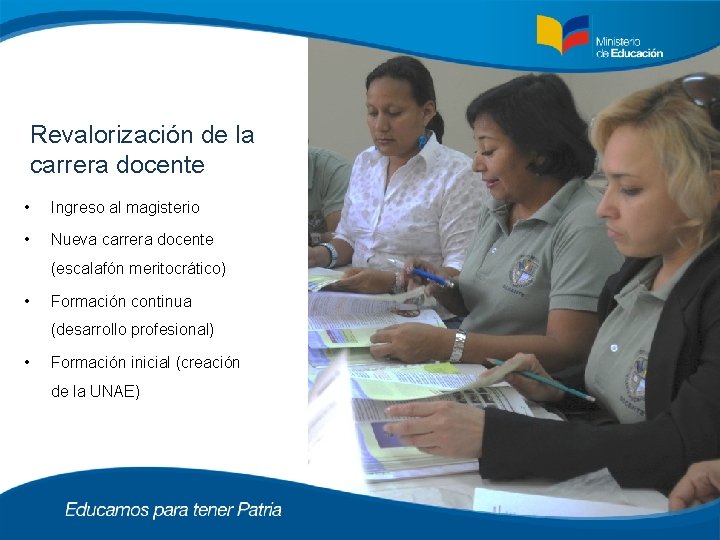 Ministerio de Educación

Revalorización de la carrera docente

• Ingreso al magisterio
• Nueva carrera docente (escalafón meritocrático)
• Formación continua (desarrollo profesional)
• Formación inicial (creación de la UNAE)

Educamos para tener Patria